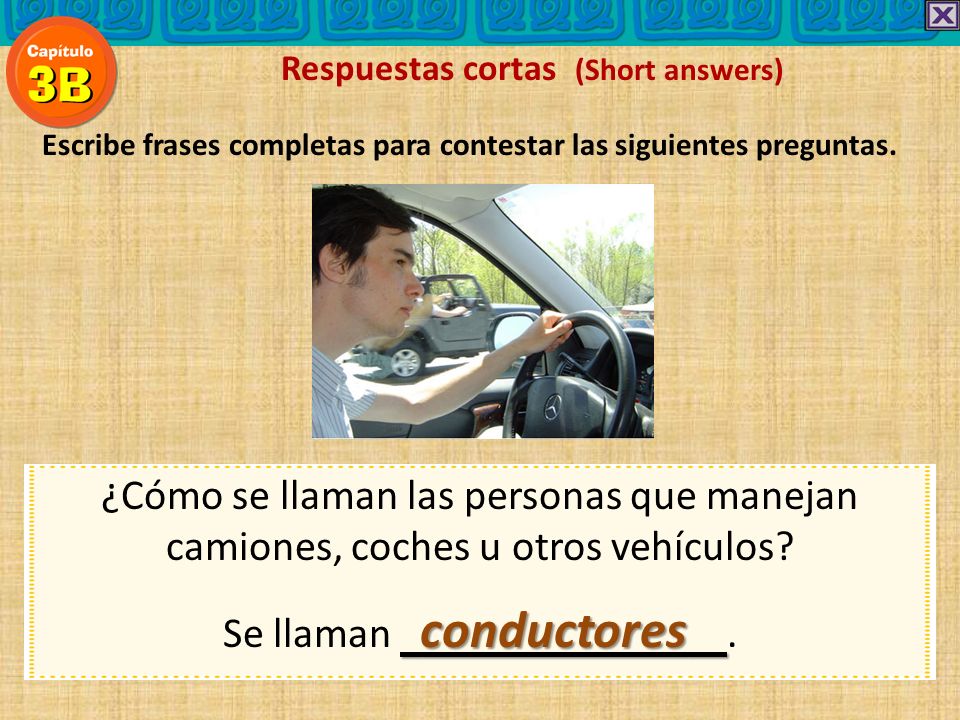 Capítulo
3B

Respuestas cortas (Short answers)

Escribe frases completas para contestar las siguientes preguntas.

¿Cómo se llaman las personas que manejan camiones, coches u otros vehículos?

Se llaman conductores.